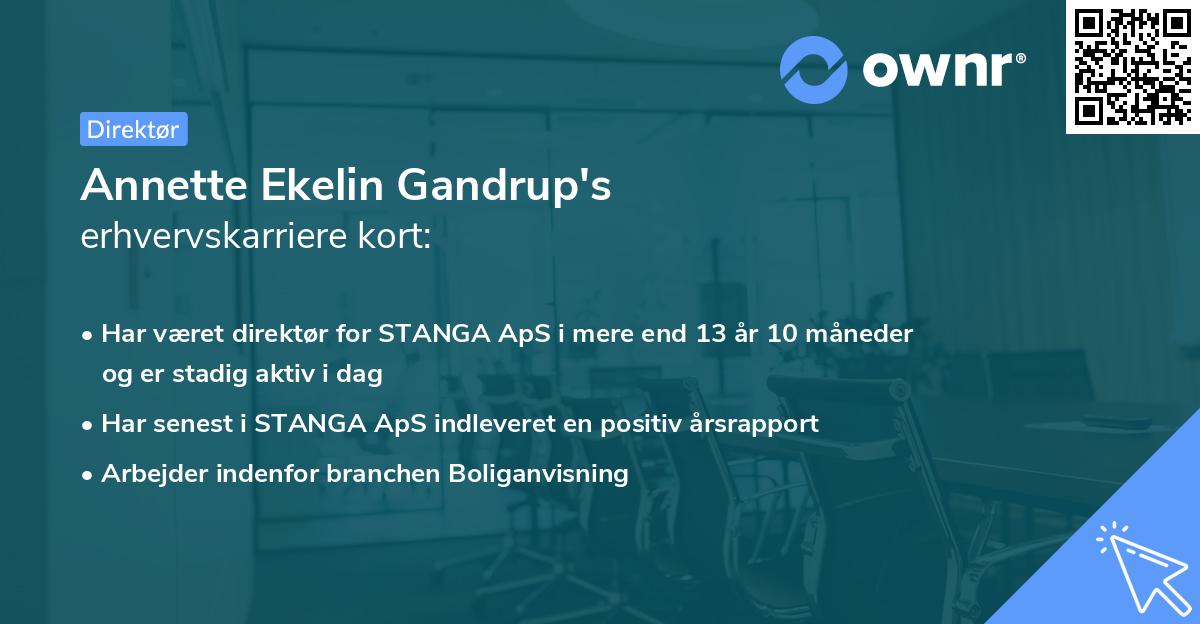 ownr®

Direktør

Annette Ekelin Gandrup's
erhvervskarriere kort:

• Har været direktør for STANGA ApS i mere end 13 år 10 måneder og er stadig aktiv i dag
• Har senest i STANGA ApS indleveret en positiv årsrapport
• Arbejder indenfor branchen Boliganvisning